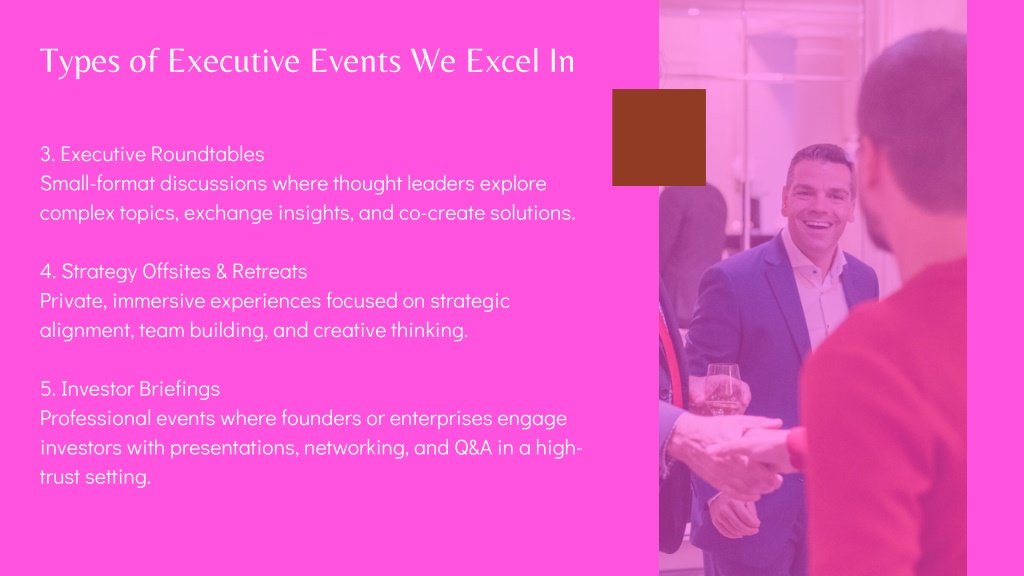 Types of Executive Events We Excel In

3. Executive Roundtables
Small-format discussions where thought leaders explore complex topics, exchange insights, and co-create solutions.

4. Strategy Offsites & Retreats
Private, immersive experiences focused on strategic alignment, team building, and creative thinking.

5. Investor Briefings
Professional events where founders or enterprises engage investors with presentations, networking, and Q&A in a high-trust setting.